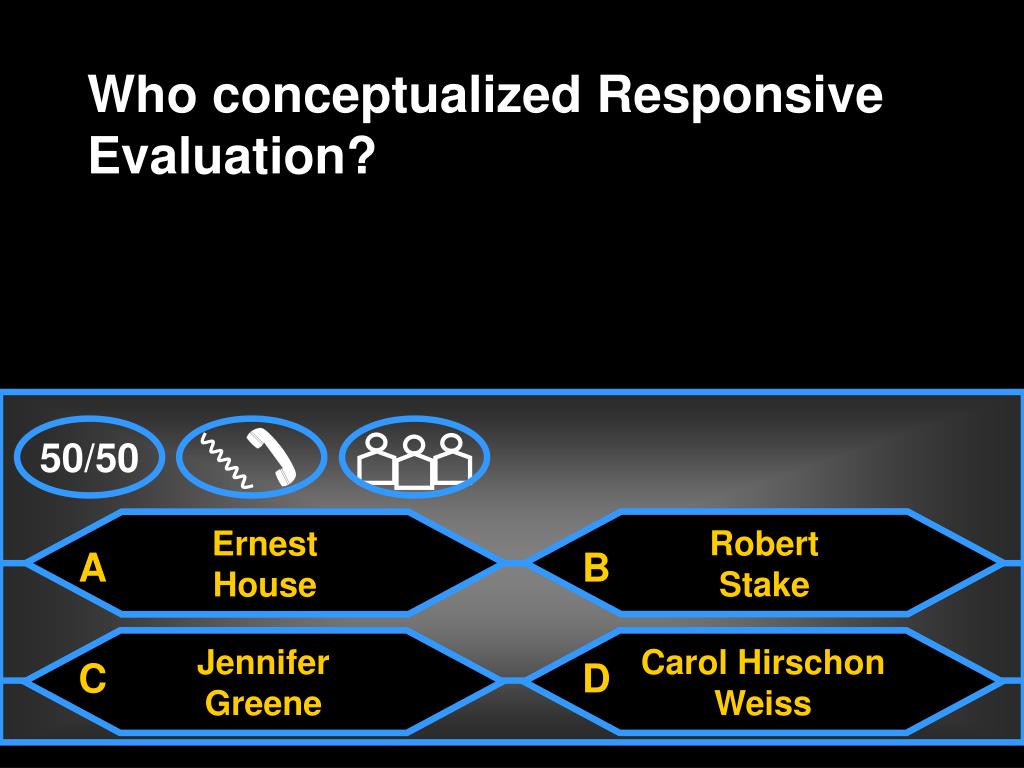 Who conceptualized Responsive Evaluation?

50/50

A Ernest House

B Robert Stake

C Jennifer Greene

D Carol Hirschon Weiss